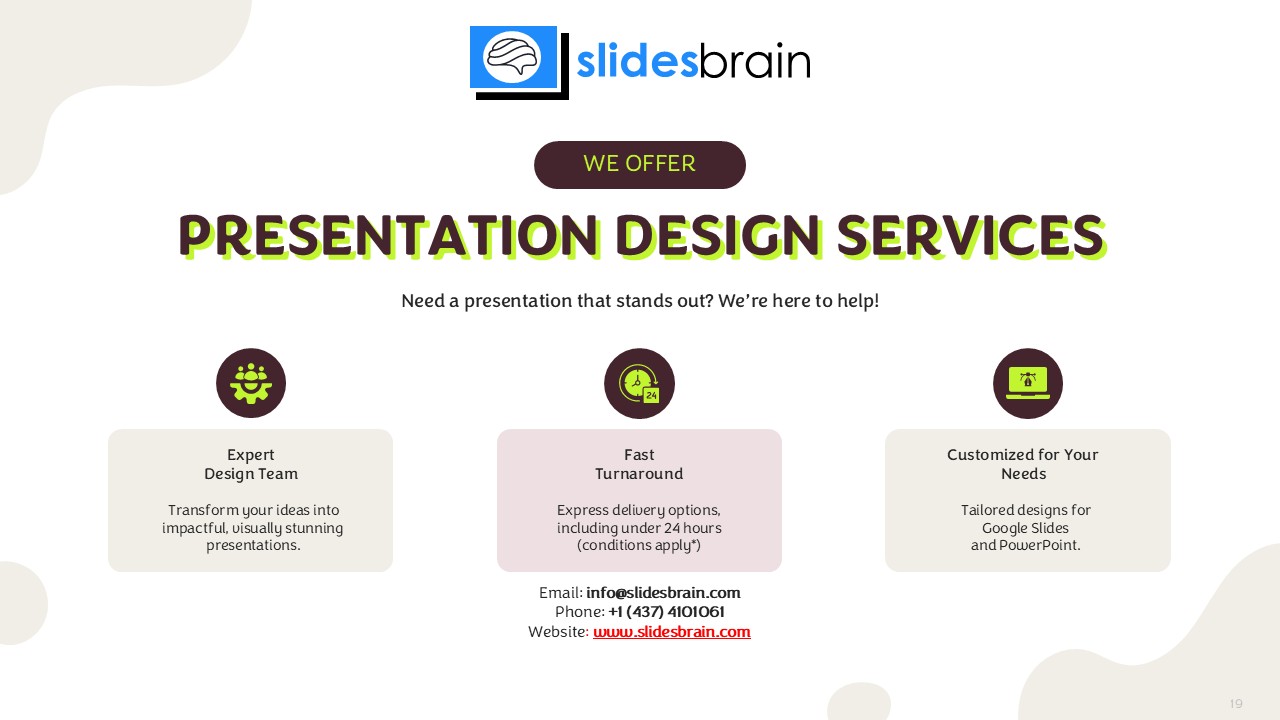 slidesbrain

WE OFFER

PRESENTATION DESIGN SERVICES

Need a presentation that stands out? We're here to help!

24

Expert
Design Team

Transform your ideas into impactful, visually stunning presentations.

Fast
Turnaround

Express delivery options, including under 24 hours (conditions apply*)

Customized for Your Needs

Tailored designs for Google Slides and PowerPoint.

Email: info@slidesbrain.com
Phone: +1 (437) 4101061
Website: www.slidesbrain.com

19